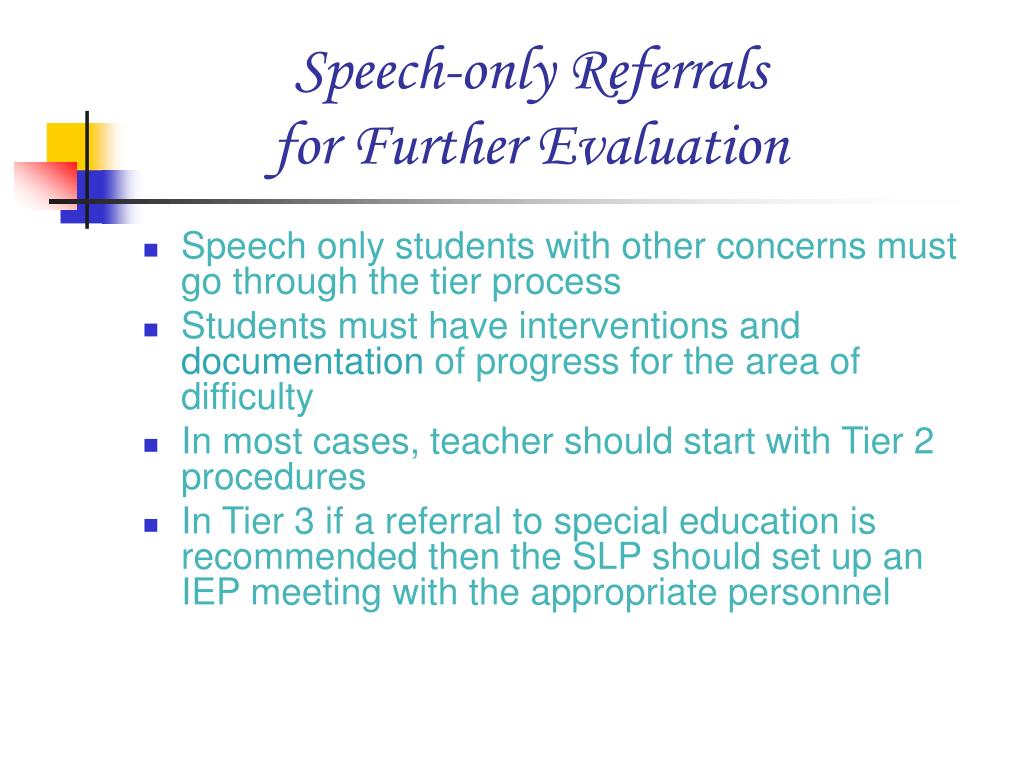 Speech-only Referrals
for Further Evaluation

- Speech only students with other concerns must go through the tier process
- Students must have interventions and documentation of progress for the area of difficulty
- In most cases, teacher should start with Tier 2 procedures
- In Tier 3 if a referral to special education is recommended then the SLP should set up an IEP meeting with the appropriate personnel